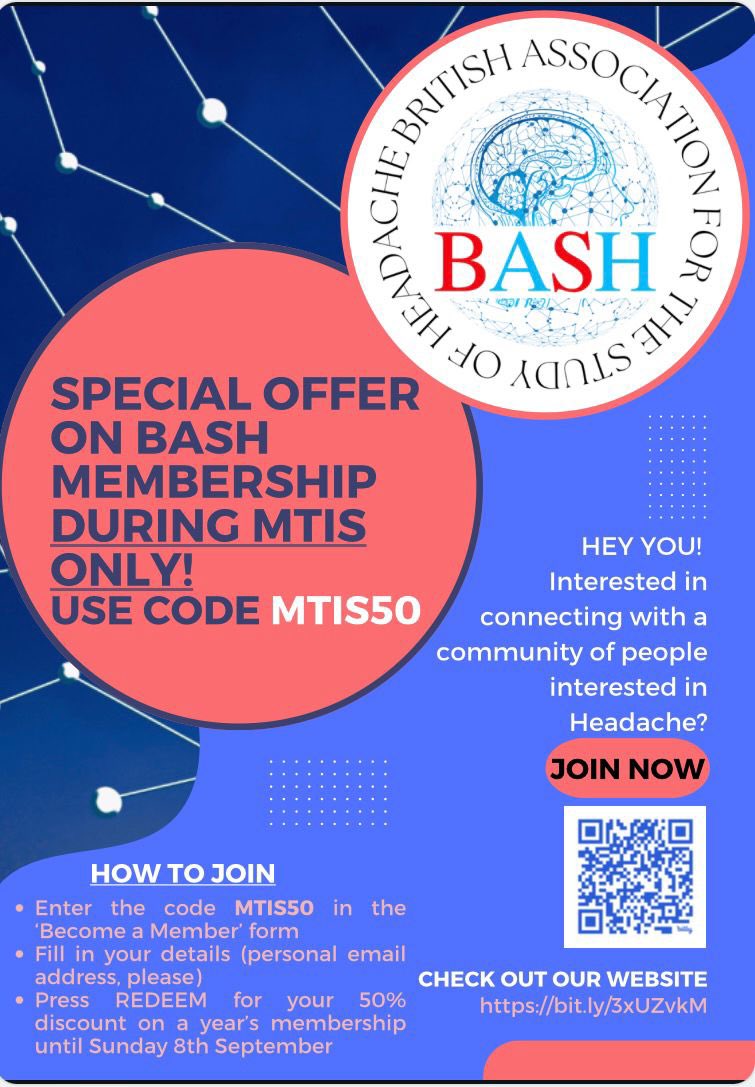 BRITISH ASSOCIATION FOR THE STUDY OF HEADACHE

BASH

SPECIAL OFFER ON BASH MEMBERSHIP DURING MTIS ONLY!
USE CODE MTIS50

HEY YOU!
Interested in connecting with a community of people interested in Headache?

JOIN NOW

HOW TO JOIN
• Enter the code MTIS50 in the 'Become a Member' form
• Fill in your details (personal email address, please)
• Press REDEEM for your 50% discount on a year's membership until Sunday 8th September

CHECK OUT OUR WEBSITE
https://bit.ly/3xUZvkM